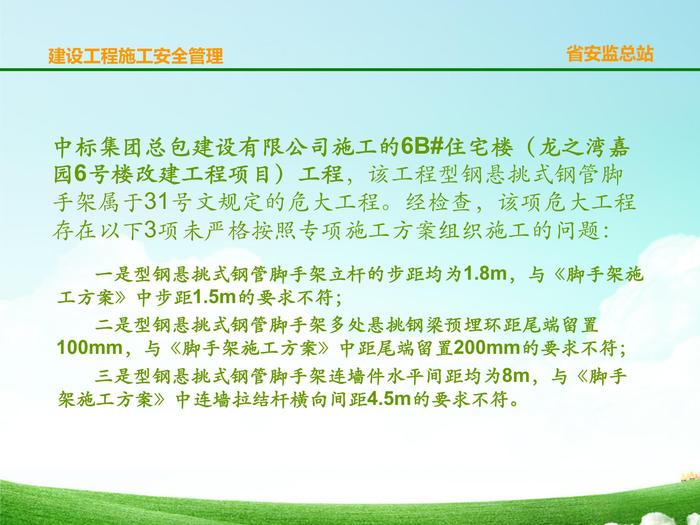 建设工程施工安全管理

省安监总站

中标集团总包建设有限公司施工的6B#住宅楼（龙之湾嘉园6号楼改建工程项目）工程，该工程型钢悬挑式钢管脚手架属于31号文规定的危大工程。经检查，该项危大工程存在以下3项未严格按照专项施工方案组织施工的问题：

一是型钢悬挑式钢管脚手架立杆的步距均为1.8m，与《脚手架施工方案》中步距1.5m的要求不符；

二是型钢悬挑式钢管脚手架多处悬挑钢梁预埋环距尾端留置100mm，与《脚手架施工方案》中距尾端留置200mm的要求不符；

三是型钢悬挑式钢管脚手架连墙件水平间距均为8m，与《脚手架施工方案》中连墙拉结杆横向间距4.5m的要求不符。